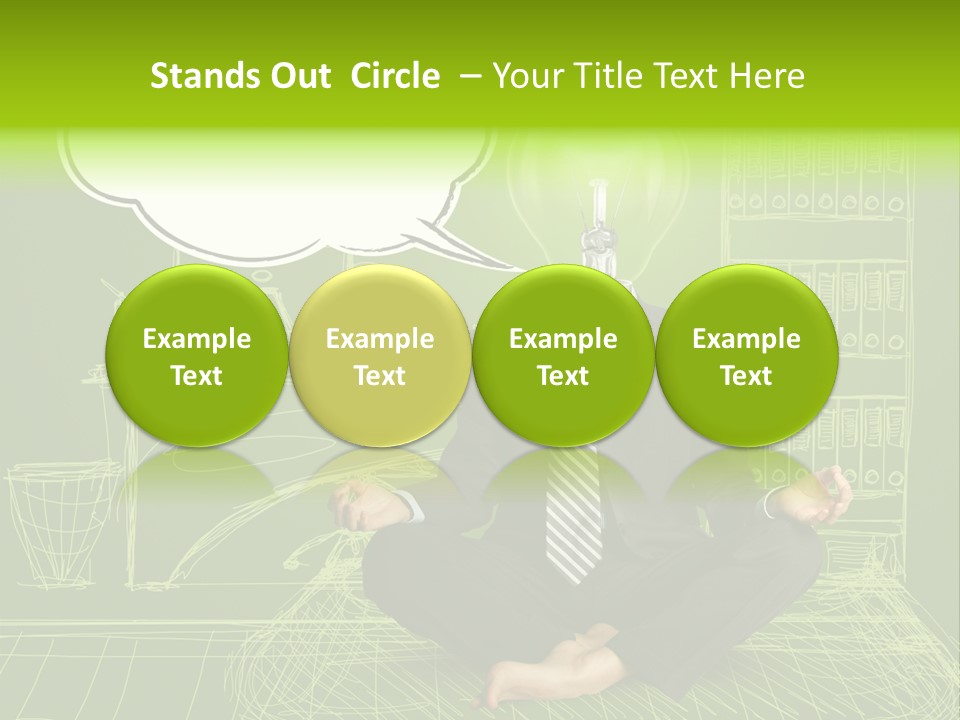 Stands Out Circle – Your Title Text Here

Example Text

Example Text

Example Text

Example Text